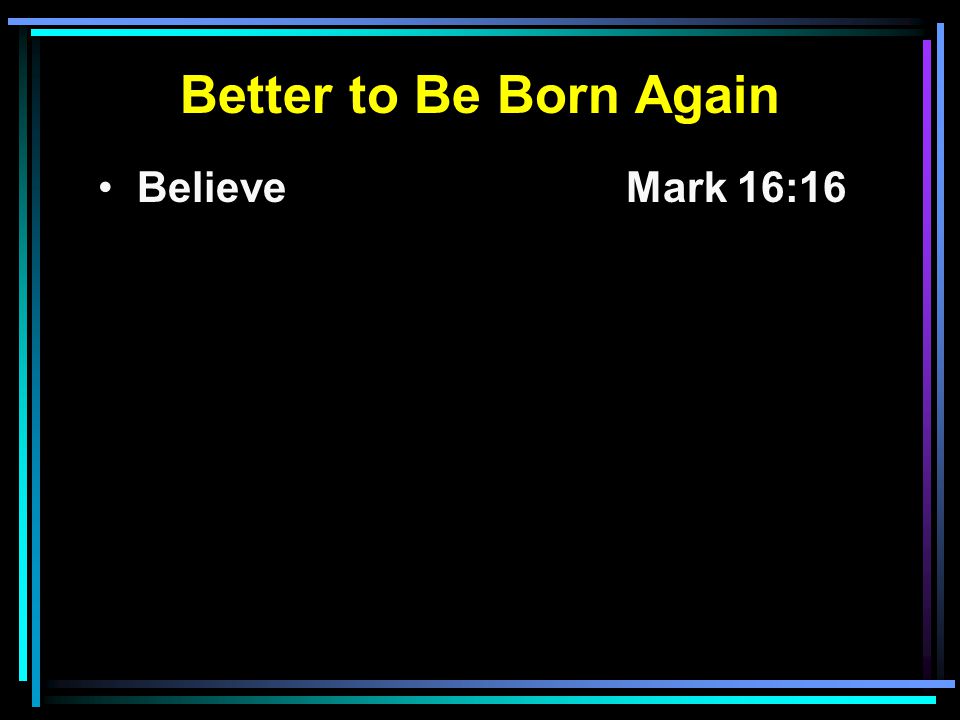 Better to Be Born Again

• Believe Mark 16:16